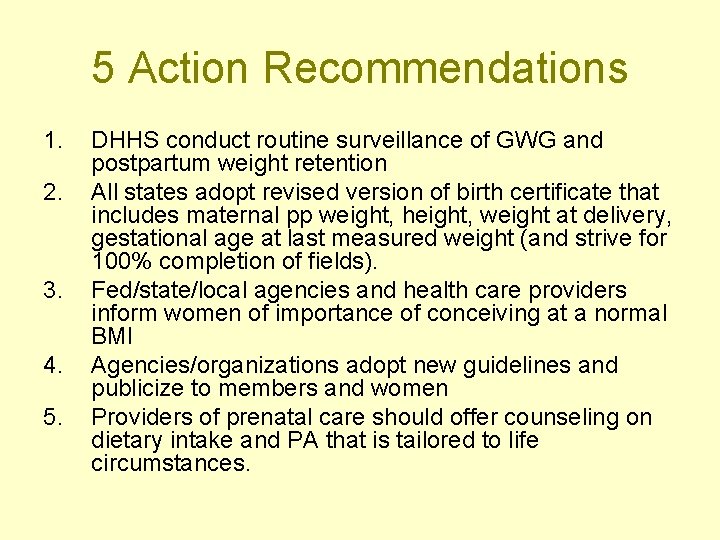 5 Action Recommendations

1. DHHS conduct routine surveillance of GWG and postpartum weight retention
2. All states adopt revised version of birth certificate that includes maternal pp weight, height, weight at delivery, gestational age at last measured weight (and strive for 100% completion of fields).
3. Fed/state/local agencies and health care providers inform women of importance of conceiving at a normal BMI
4. Agencies/organizations adopt new guidelines and publicize to members and women
5. Providers of prenatal care should offer counseling on dietary intake and PA that is tailored to life circumstances.